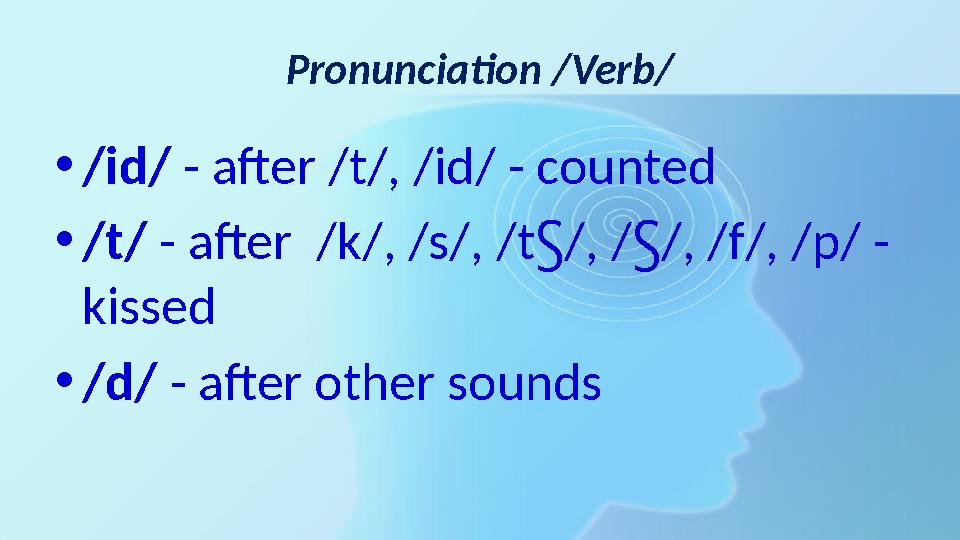 Pronunciation /Verb/

• /id/ - after /t/, /id/ - counted

• /t/ - after /k/, /s/, /tʃ/, /ʃ/, /f/, /p/ - kissed

• /d/ - after other sounds